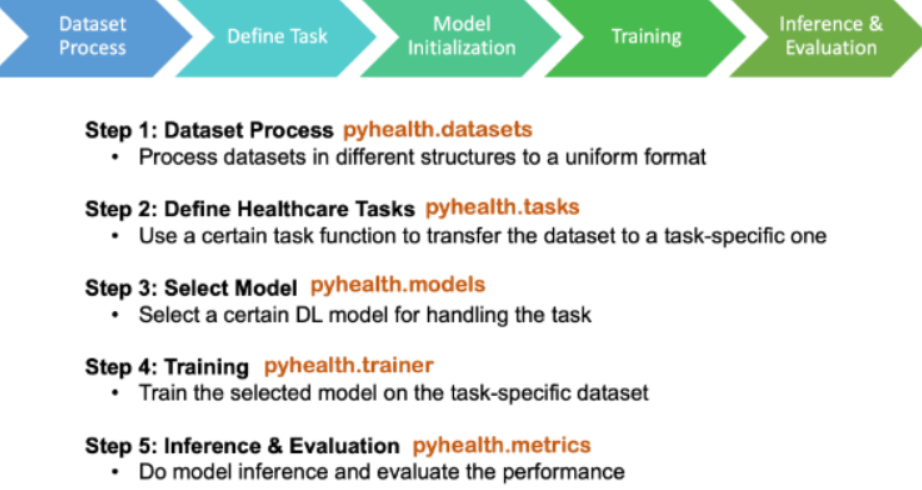 Dataset Process

Define Task

Model Initialization

Training

Inference & Evaluation

Step 1: Dataset Process pyhealth.datasets
• Process datasets in different structures to a uniform format

Step 2: Define Healthcare Tasks pyhealth.tasks
• Use a certain task function to transfer the dataset to a task-specific one

Step 3: Select Model pyhealth.models
• Select a certain DL model for handling the task

Step 4: Training pyhealth.trainer
• Train the selected model on the task-specific dataset

Step 5: Inference & Evaluation pyhealth.metrics
• Do model inference and evaluate the performance